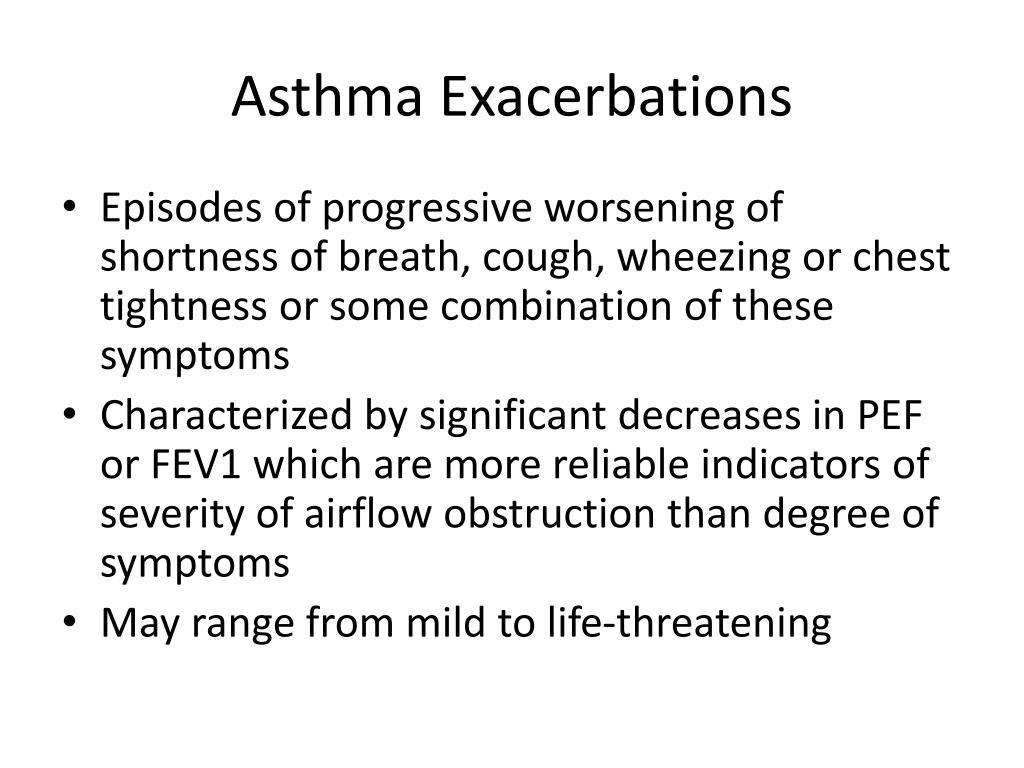 Asthma Exacerbations

• Episodes of progressive worsening of shortness of breath, cough, wheezing or chest tightness or some combination of these symptoms
• Characterized by significant decreases in PEF or FEV1 which are more reliable indicators of severity of airflow obstruction than degree of symptoms
• May range from mild to life-threatening